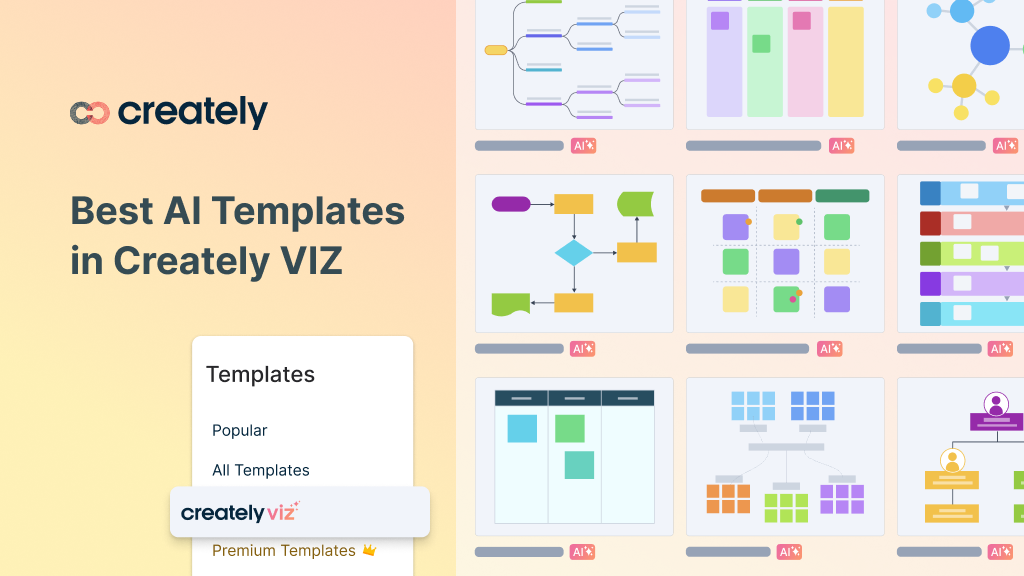 creately

Best AI Templates in Creately VIZ

Templates

Popular

All Templates

creately viz

Premium Templates

AI
AI
AI
AI
AI
AI
AI
AI
AI